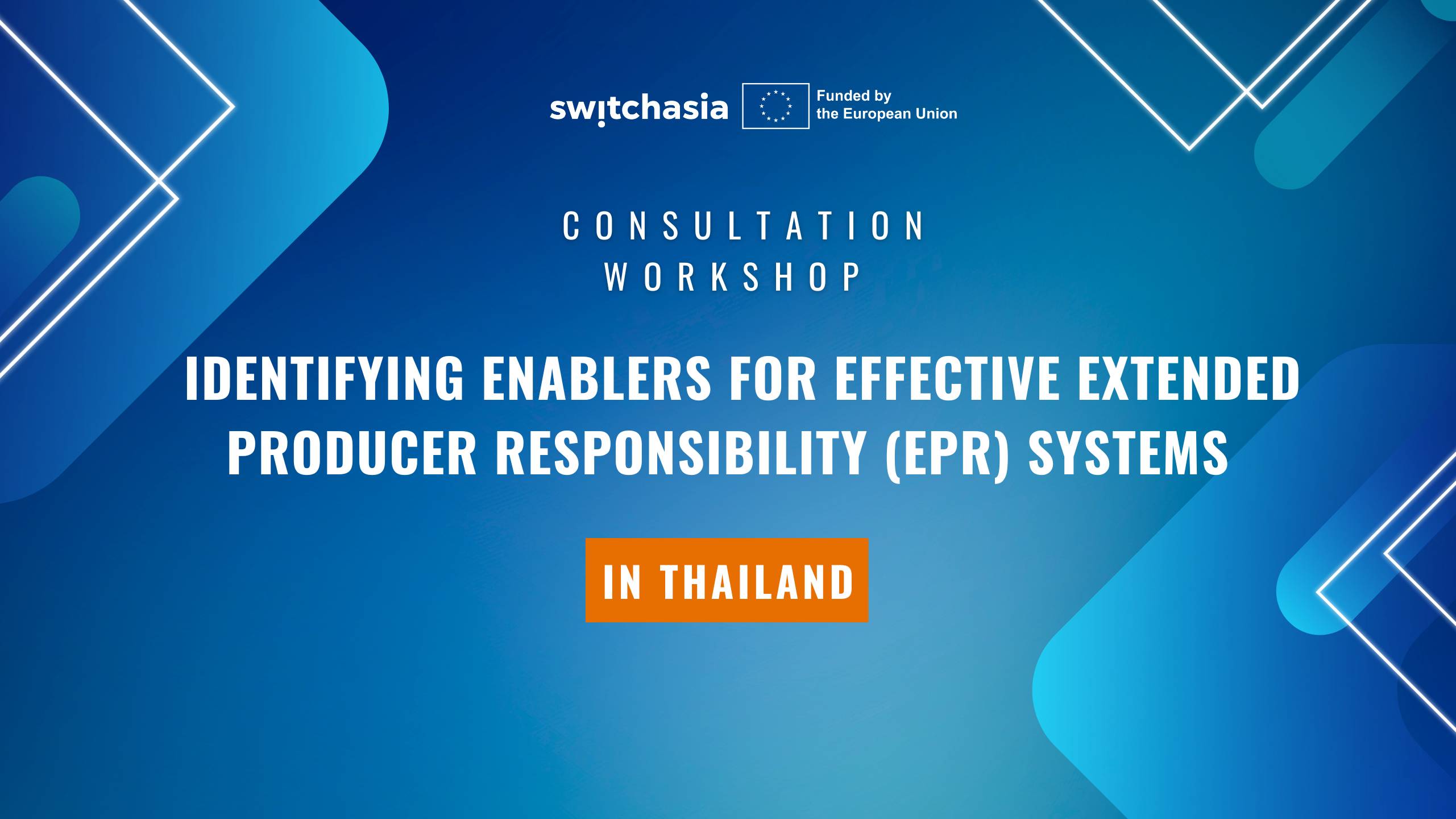 switchasia

Funded by the European Union

CONSULTATION WORKSHOP

IDENTIFYING ENABLERS FOR EFFECTIVE EXTENDED PRODUCER RESPONSIBILITY (EPR) SYSTEMS

IN THAILAND